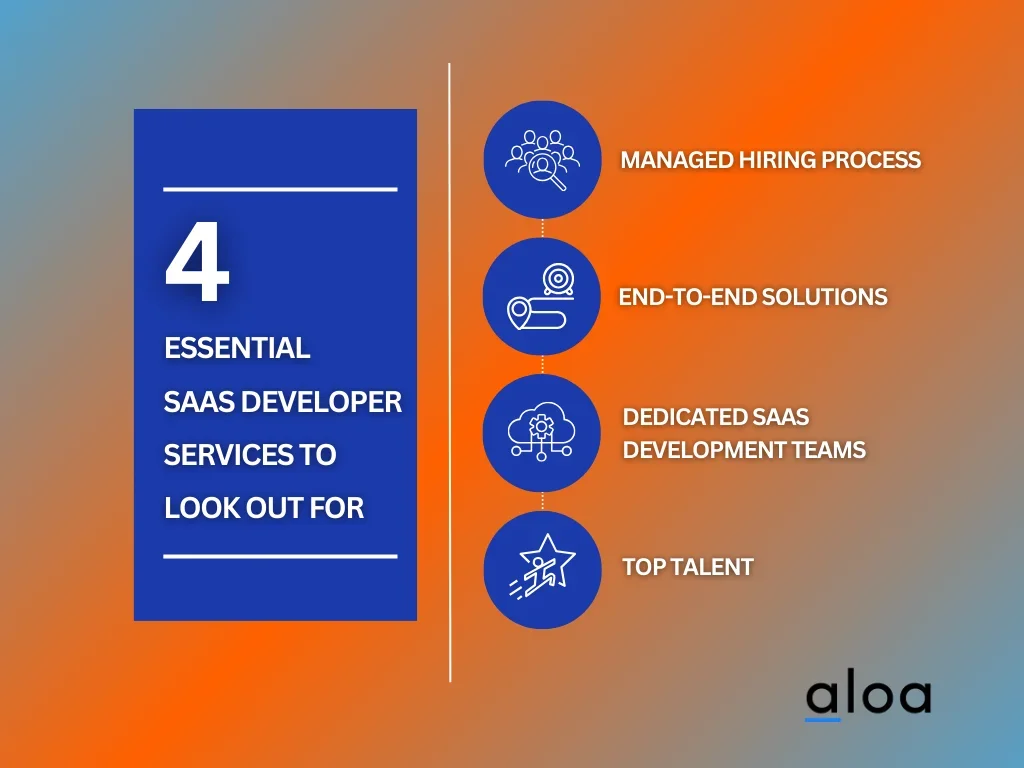 4

ESSENTIAL SAAS DEVELOPER SERVICES TO LOOK OUT FOR

MANAGED HIRING PROCESS

END-TO-END SOLUTIONS

DEDICATED SAAS DEVELOPMENT TEAMS

TOP TALENT

aloa